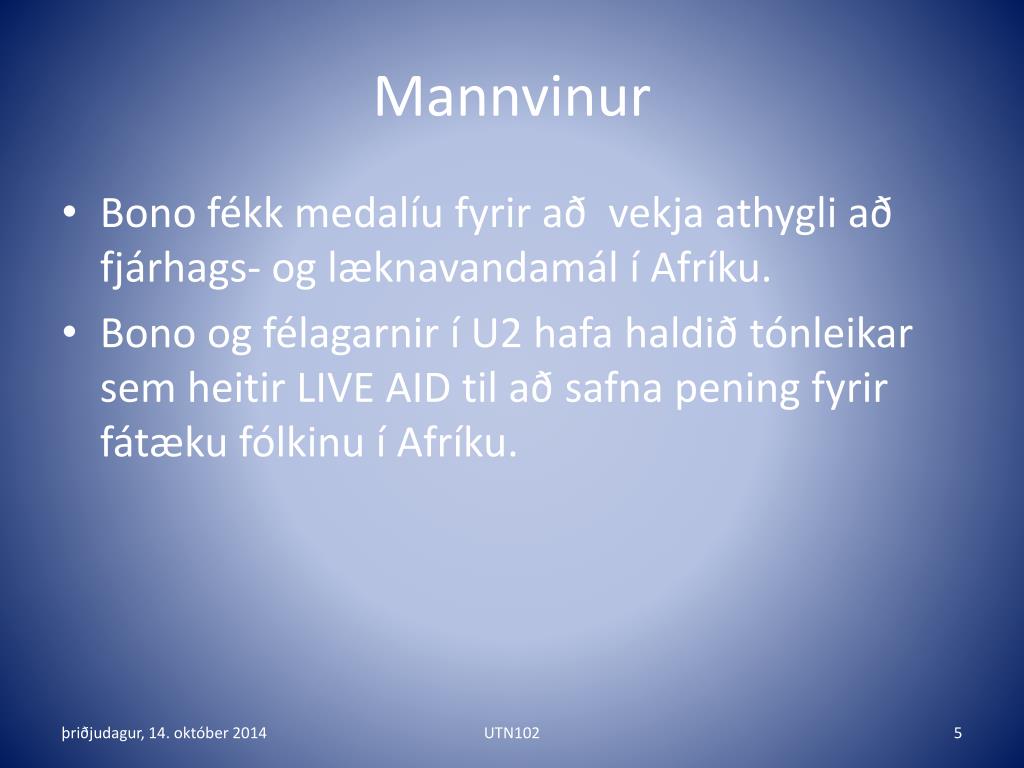 Mannvinur

• Bono fékk medalíu fyrir að  vekja athygli að fjárhags- og læknavandamál í Afríku.
• Bono og félagarnir í U2 hafa haldið tónleikar sem heitir LIVE AID til að safna pening fyrir fátæku fólkinu í Afríku.

þriðjudagur, 14. október 2014
UTN102
5